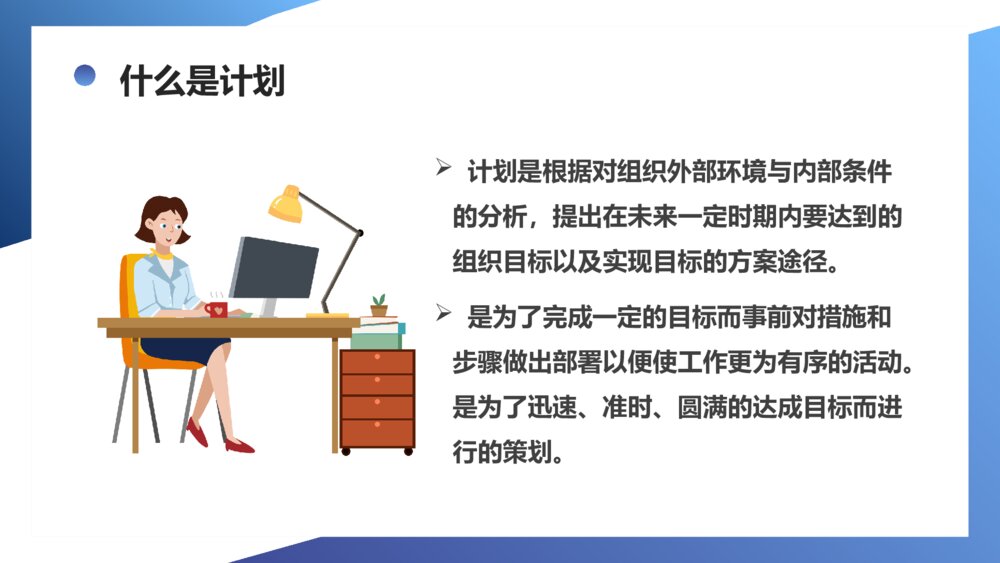 什么是计划

➢ 计划是根据对组织外部环境与内部条件的分析，提出在未来一定时期内要达到的组织目标以及实现目标的方案途径。

➢ 是为了完成一定的目标而事前对措施和步骤做出部署以便使工作更为有序的活动。是为了迅速、准时、圆满的达成目标而进行的策划。